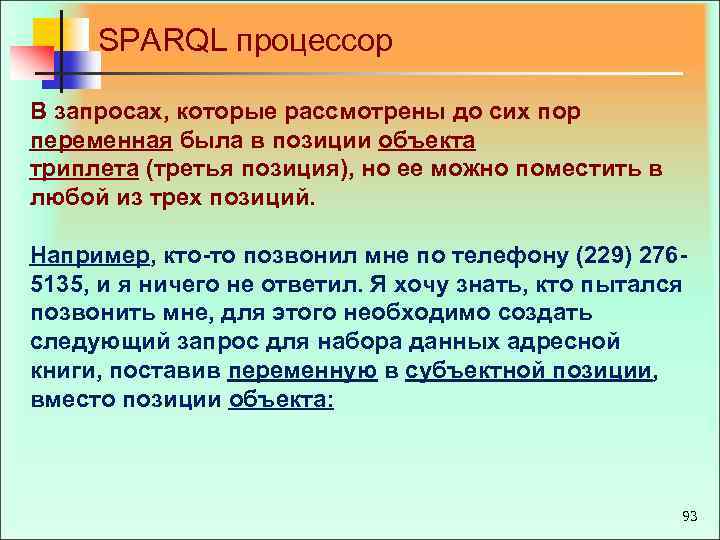 SPARQL процессор

В запросах, которые рассмотрены до сих пор переменная была в позиции объекта триплета (третья позиция), но ее можно поместить в любой из трех позиций.

Например, кто-то позвонил мне по телефону (229) 276-5135, и я ничего не ответил. Я хочу знать, кто пытался позвонить мне, для этого необходимо создать следующий запрос для набора данных адресной книги, поставив переменную в субъектной позиции, вместо позиции объекта:

93